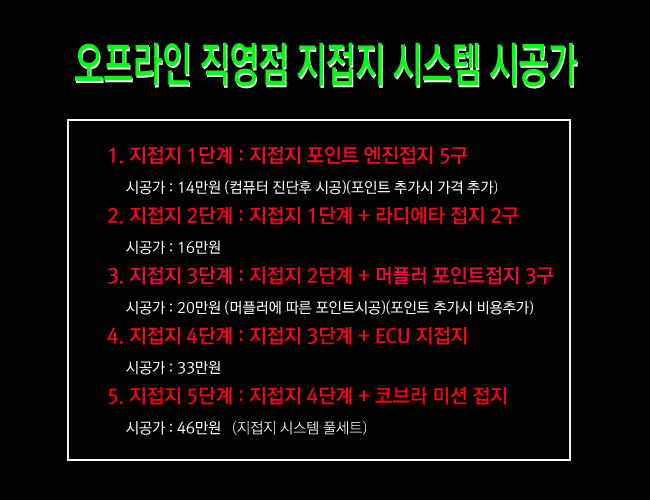 오프라인 직영점 지접지 시스템 시공가

1. 지접지 1단계 : 지접지 포인트 엔진접지 5구

시공가 : 14만원 (컴퓨터 진단후 시공)(포인트 추가시 가격 추가)

2. 지접지 2단계 : 지접지 1단계 + 라디에타 접지 2구

시공가 : 16만원

3. 지접지 3단계 : 지접지 2단계 + 머플러 포인트접지 3구

시공가 : 20만원 (머플러에 따른 포인트시공)(포인트 추가시 비용추가)

4. 지접지 4단계 : 지접지 3단계 + ECU 지접지

시공가 : 33만원

5. 지접지 5단계 : 지접지 4단계 + 코브라 미션 접지

시공가 : 46만원 (지접지 시스템 풀세트)